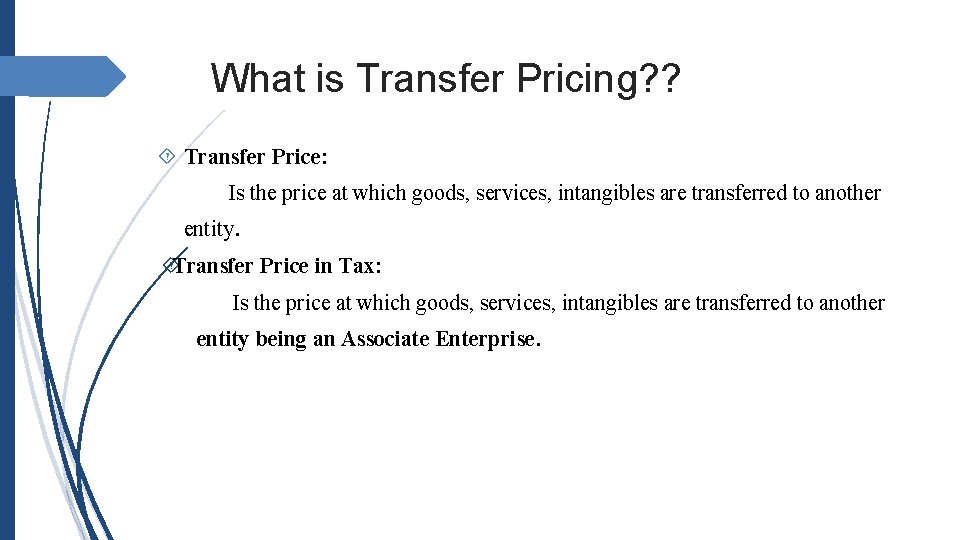 What is Transfer Pricing??

Transfer Price:

Is the price at which goods, services, intangibles are transferred to another entity.

Transfer Price in Tax:

Is the price at which goods, services, intangibles are transferred to another entity being an Associate Enterprise.